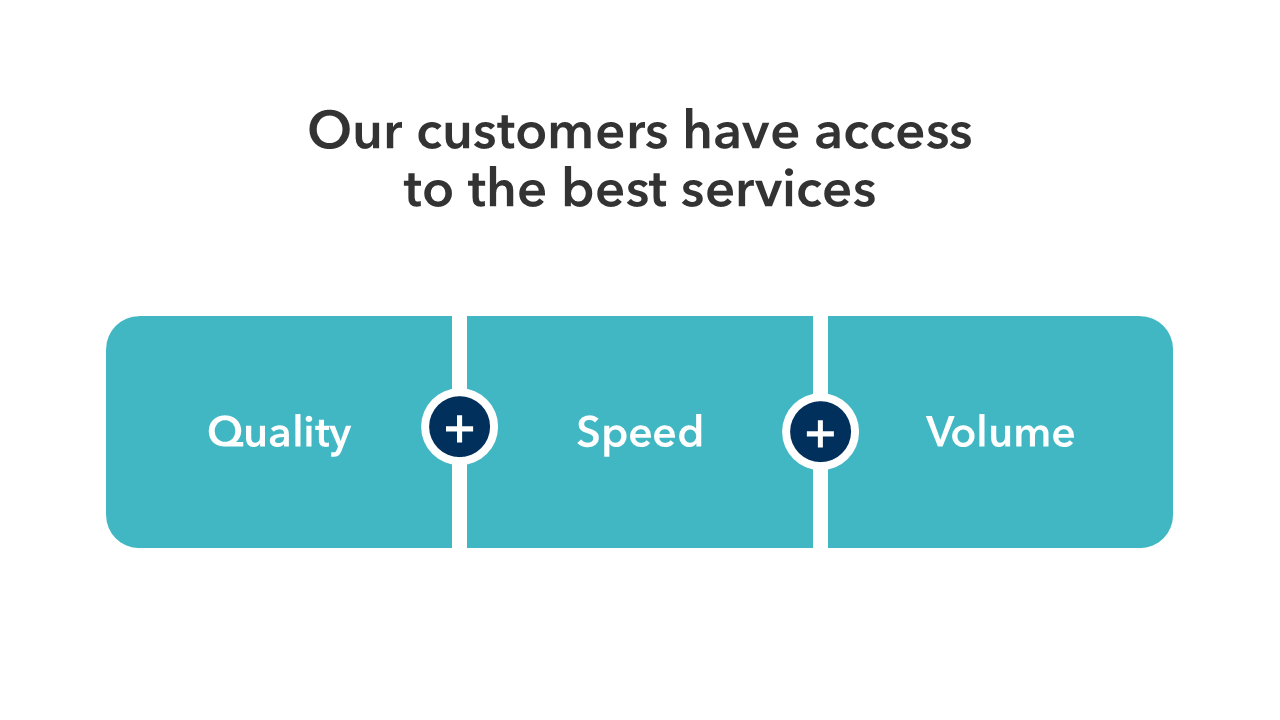 Our customers have access to the best services

Quality + Speed + Volume